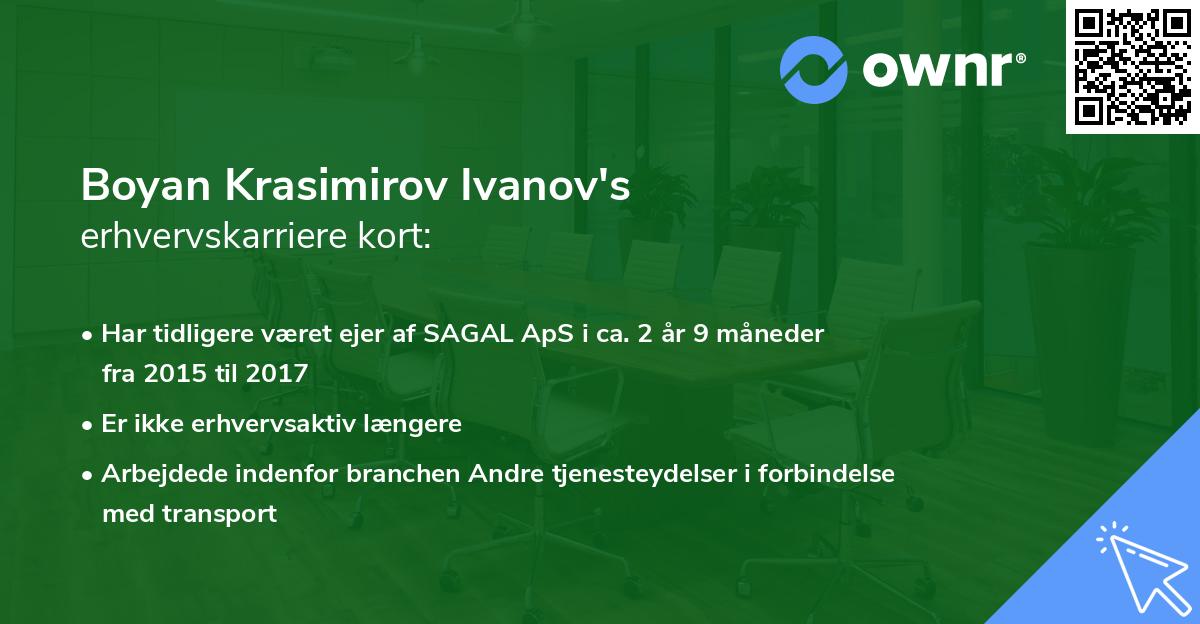 ownr®

Boyan Krasimirov Ivanov's
erhvervskarriere kort:

• Har tidligere været ejer af SAGAL ApS i ca. 2 år 9 måneder fra 2015 til 2017
• Er ikke erhvervsaktiv længere
• Arbejdede indenfor branchen Andre tjenesteydelser i forbindelse med transport